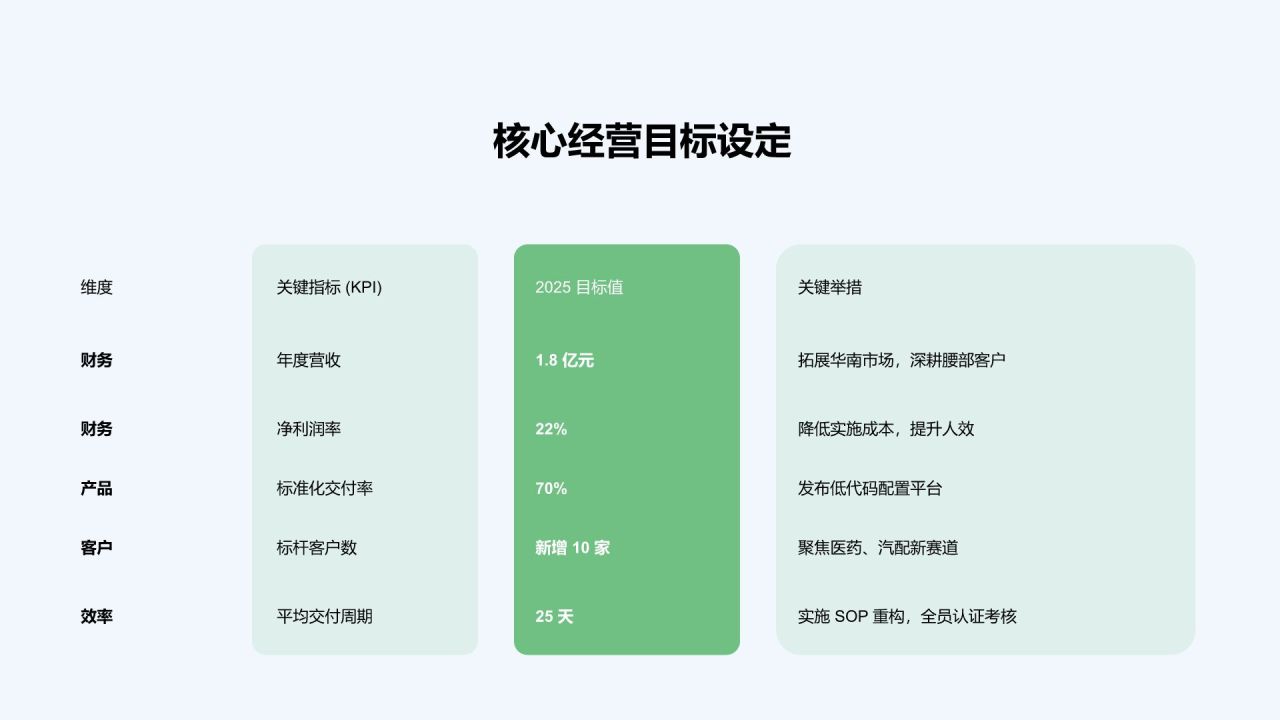 核心经营目标设定

| 维度 | 关键指标 (KPI) | 2025目标值 | 关键举措 |
|---|---|---|---|
| 财务 | 年度营收 | 1.8亿元 | 拓展华南市场，深耕腰部客户 |
| 财务 | 净利润率 | 22% | 降低实施成本，提升人效 |
| 产品 | 标准化交付率 | 70% | 发布低代码配置平台 |
| 客户 | 标杆客户数 | 新增10家 | 聚焦医药、汽配新赛道 |
| 效率 | 平均交付周期 | 25天 | 实施SOP重构，全员认证考核 |